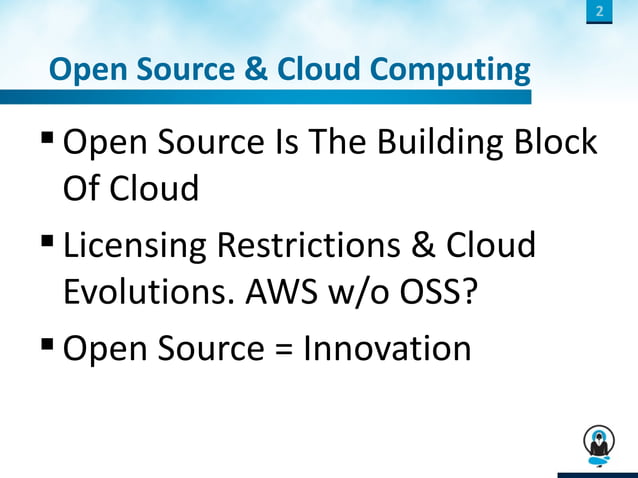 2

Open Source & Cloud Computing

▪ Open Source Is The Building Block Of Cloud

▪ Licensing Restrictions & Cloud Evolutions. AWS w/o OSS?

▪ Open Source = Innovation